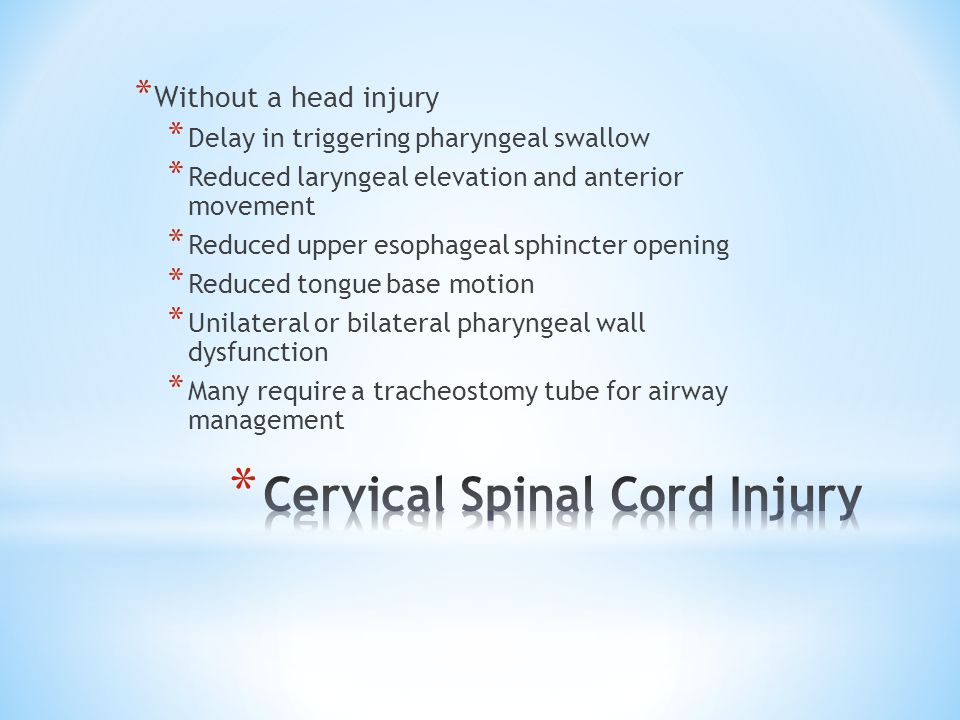 * Without a head injury
* Delay in triggering pharyngeal swallow
* Reduced laryngeal elevation and anterior movement
* Reduced upper esophageal sphincter opening
* Reduced tongue base motion
* Unilateral or bilateral pharyngeal wall dysfunction
* Many require a tracheostomy tube for airway management

* Cervical Spinal Cord Injury